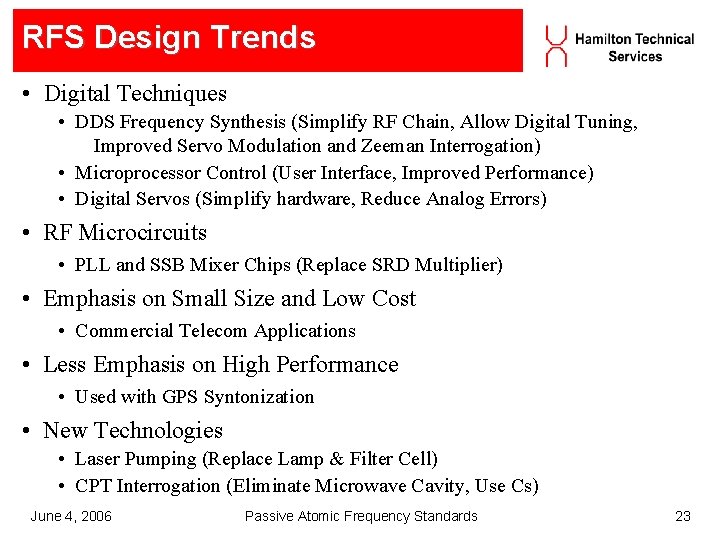 RFS Design Trends

Hamilton Technical Services

• Digital Techniques
  • DDS Frequency Synthesis (Simplify RF Chain, Allow Digital Tuning, Improved Servo Modulation and Zeeman Interrogation)
  • Microprocessor Control (User Interface, Improved Performance)
  • Digital Servos (Simplify hardware, Reduce Analog Errors)
• RF Microcircuits
  • PLL and SSB Mixer Chips (Replace SRD Multiplier)
• Emphasis on Small Size and Low Cost
  • Commercial Telecom Applications
• Less Emphasis on High Performance
  • Used with GPS Syntonization
• New Technologies
  • Laser Pumping (Replace Lamp & Filter Cell)
  • CPT Interrogation (Eliminate Microwave Cavity, Use Cs)

June 4, 2006 Passive Atomic Frequency Standards 23